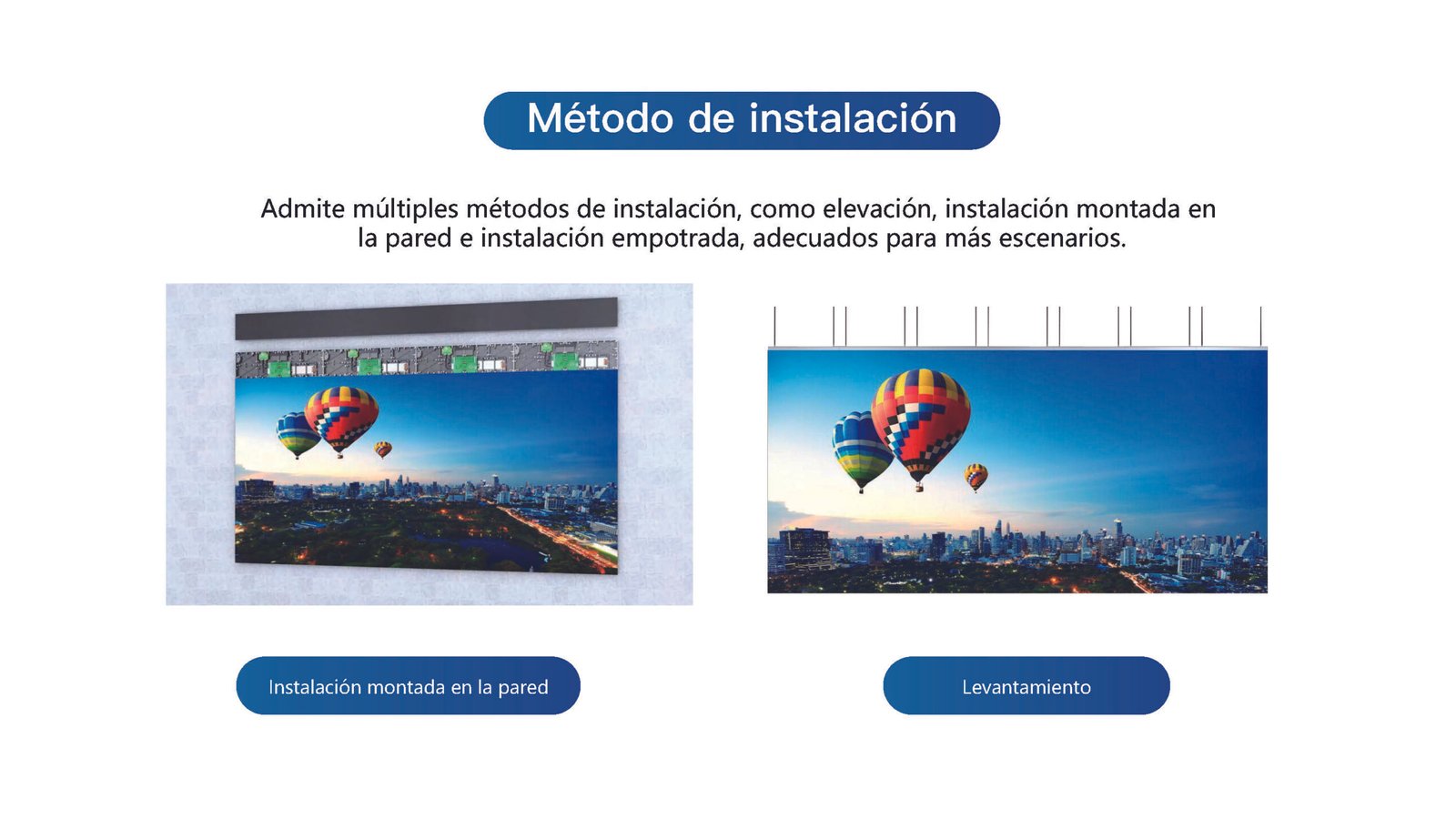 Método de instalación

Admite múltiples métodos de instalación, como elevación, instalación montada en la pared e instalación empotrada, adecuados para más escenarios.

Instalación montada en la pared

Levantamiento